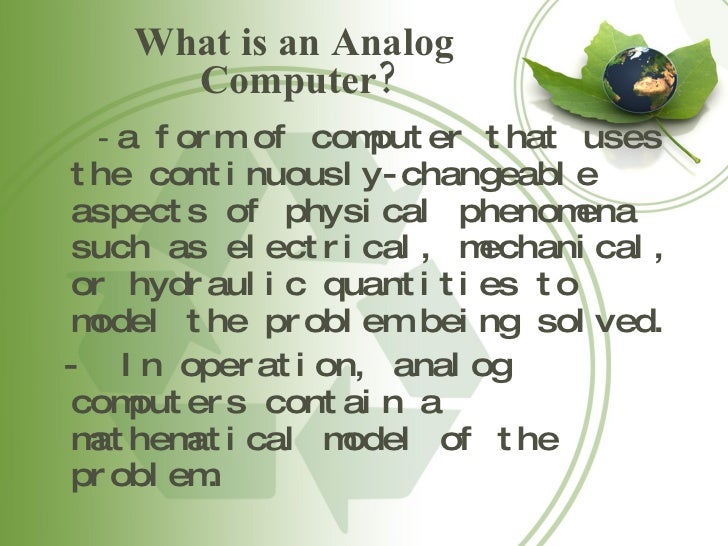 What is an Analog Computer?

-a form of computer that uses the continuously-changeable aspects of physical phenomena such as electrical, mechanical, or hydraulic quantities to model the problem being solved.

- In operation, analog computers contain a mathematical model of the problem.